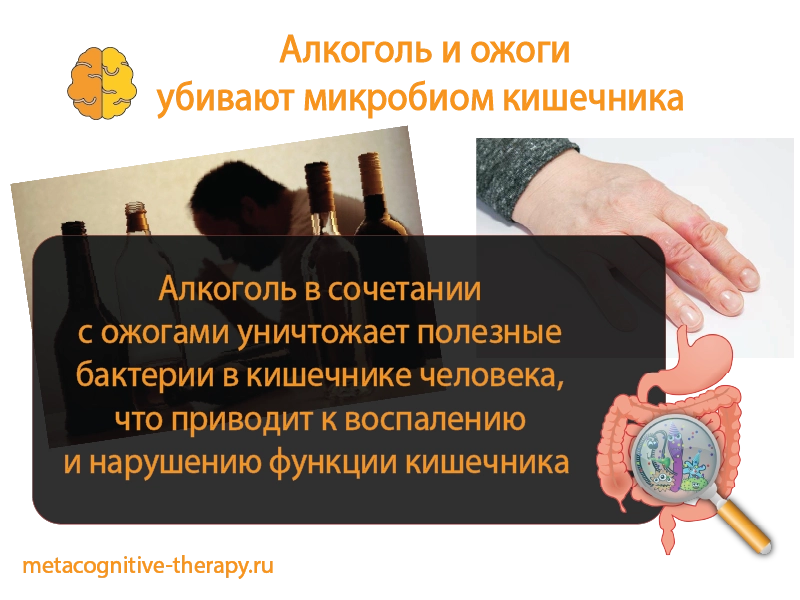 Алкоголь и ожоги
убивают микробиом кишечника

Алкоголь в сочетании
с ожогами уничтожает полезные
бактерии в кишечнике человека,
что приводит к воспалению
и нарушению функции кишечника

metacognitive-therapy.ru